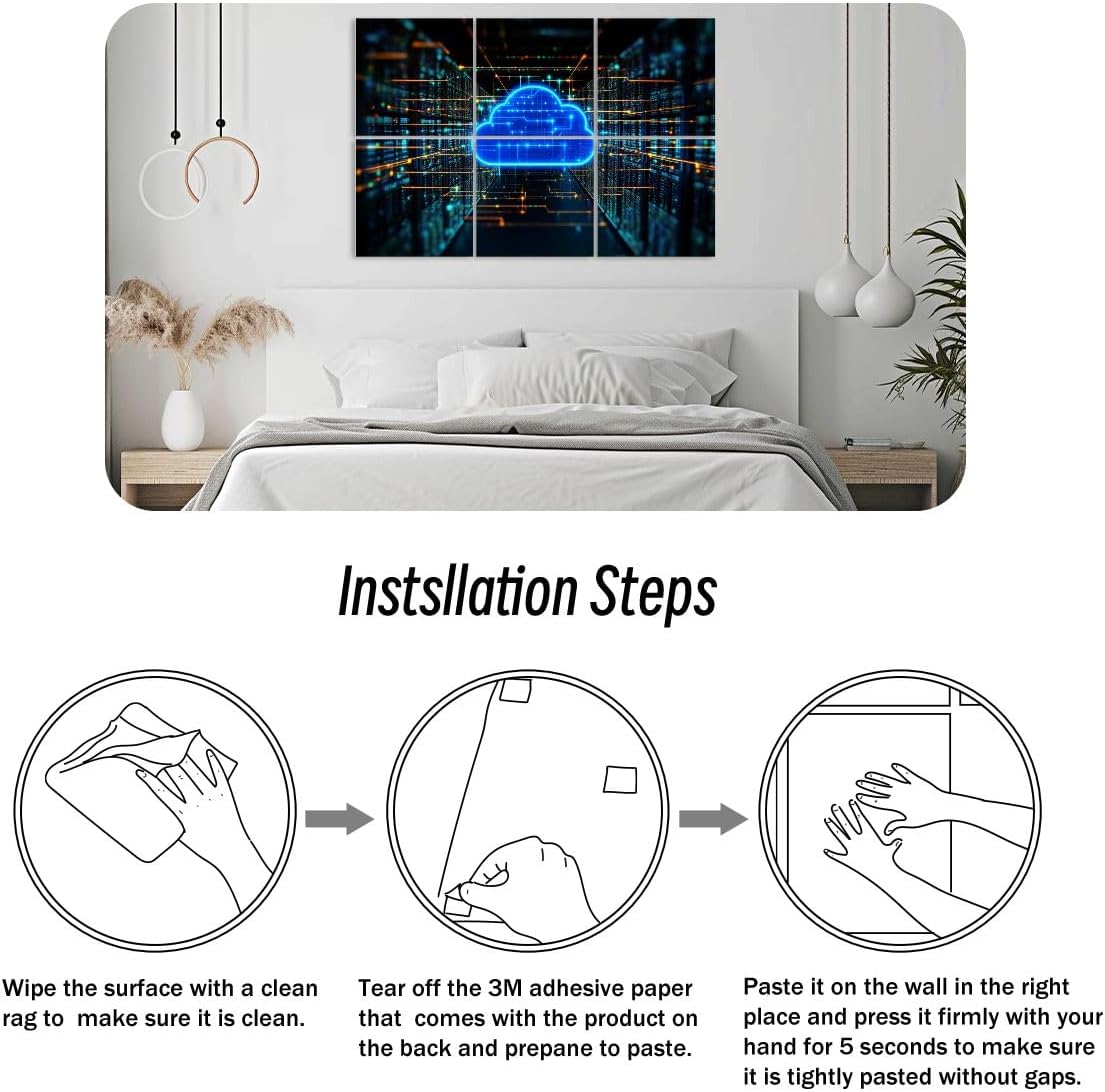 Instsllation Steps

Wipe the surface with a clean rag to make sure it is clean.

Tear off the 3M adhesive paper that comes with the product on the back and prepane to paste.

Paste it on the wall in the right place and press it firmly with your hand for 5 seconds to make sure it is tightly pasted without gaps.